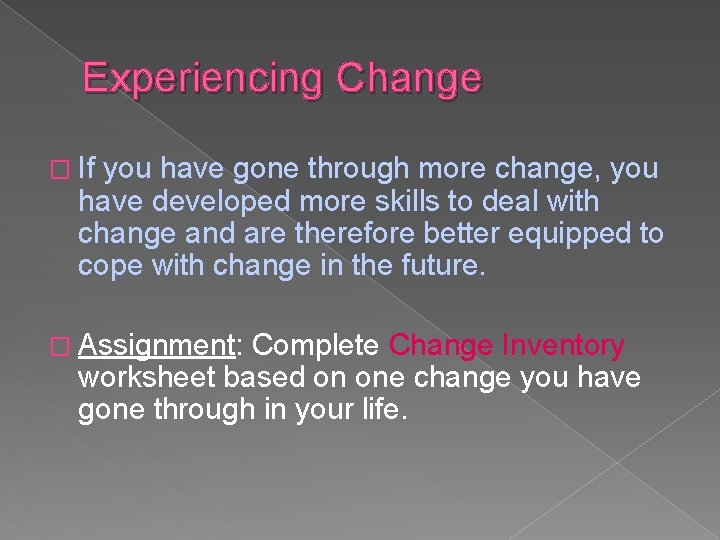 Experiencing Change

If you have gone through more change, you have developed more skills to deal with change and are therefore better equipped to cope with change in the future.

Assignment: Complete Change Inventory worksheet based on one change you have gone through in your life.